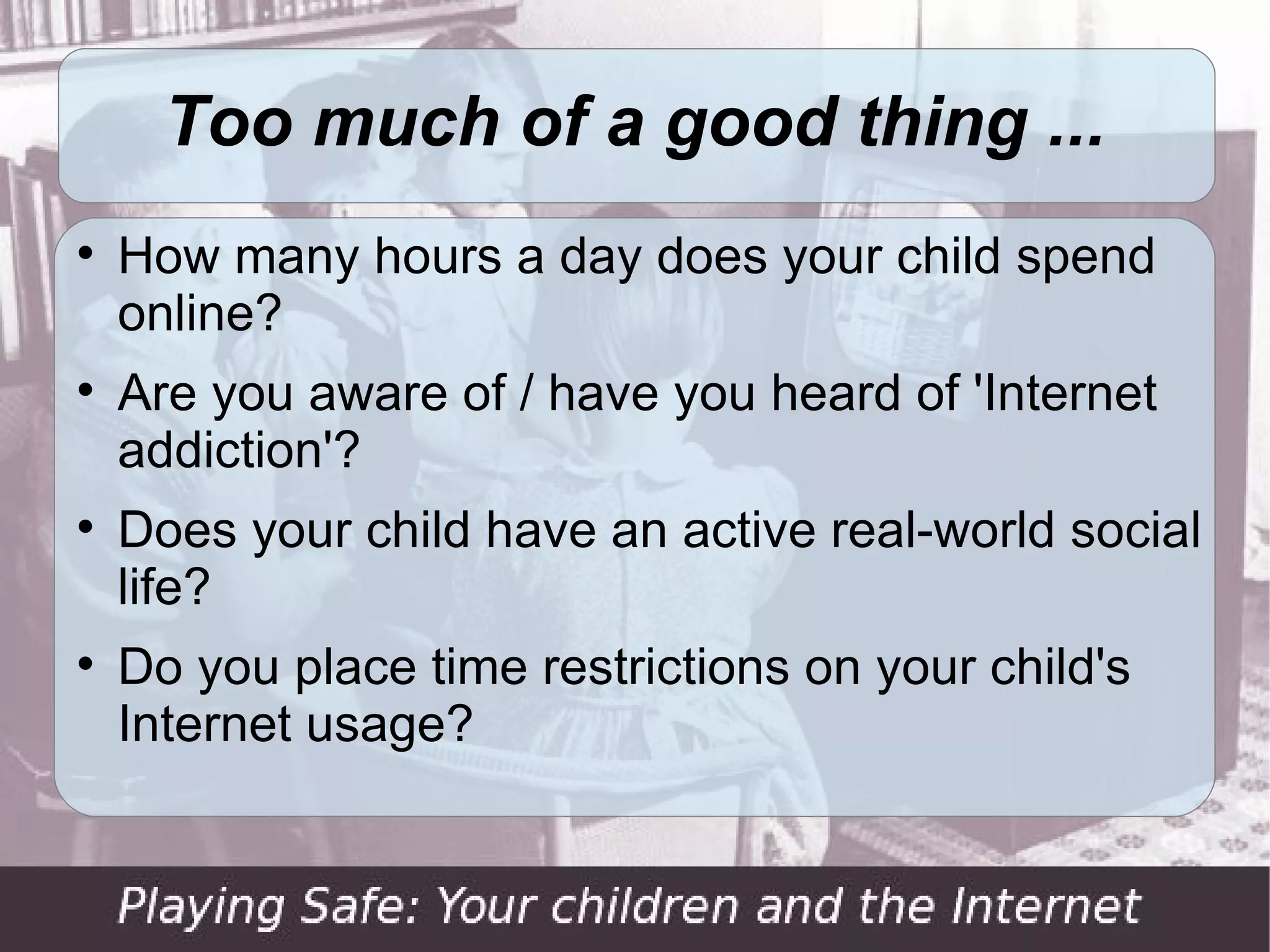 Too much of a good thing ...

• How many hours a day does your child spend online?

• Are you aware of / have you heard of 'Internet addiction'?

• Does your child have an active real-world social life?

• Do you place time restrictions on your child's Internet usage?

Playing Safe: Your children and the Internet